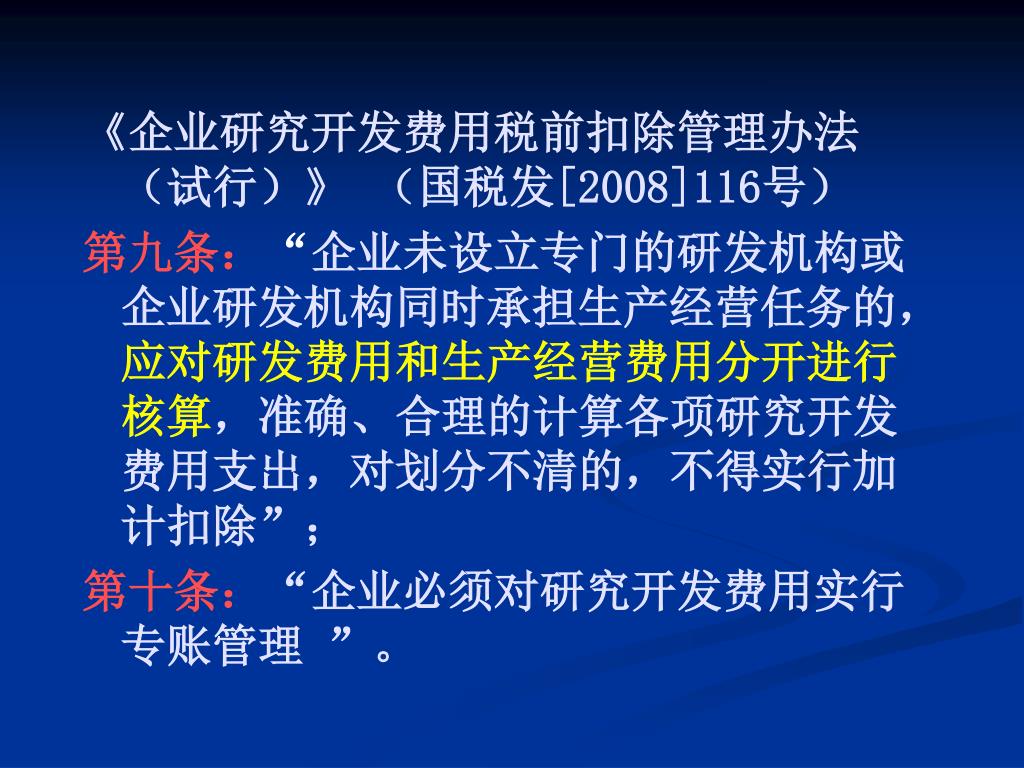 《企业研究开发费用税前扣除管理办法（试行）》 （国税发[2008]116号）

第九条：“企业未设立专门的研发机构或企业研发机构同时承担生产经营任务的，应对研发费用和生产经营费用分开进行核算，准确、合理的计算各项研究开发费用支出，对划分不清的，不得实行加计扣除”；

第十条：“企业必须对研究开发费用实行专账管理 ”。